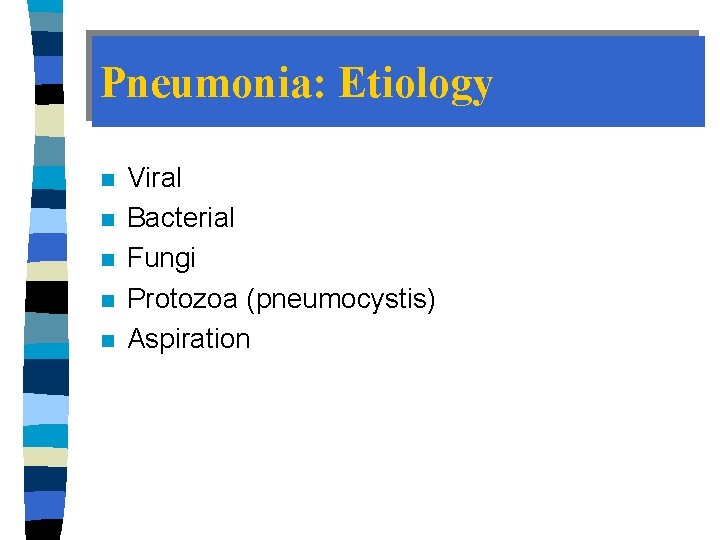 Pneumonia: Etiology

- Viral
- Bacterial
- Fungi
- Protozoa (pneumocystis)
- Aspiration